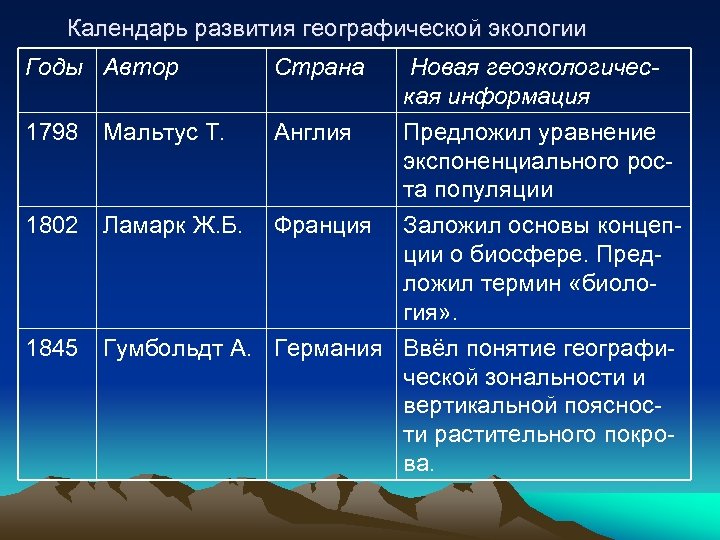 Календарь развития географической экологии

| Годы | Автор | Страна | Новая геоэкологическая информация |
|---|---|---|---|
| 1798 | Мальтус Т. | Англия | Предложил уравнение экспоненциального роста популяции |
| 1802 | Ламарк Ж.Б. | Франция | Заложил основы концепции о биосфере. Предложил термин «биология». |
| 1845 | Гумбольдт А. | Германия | Ввёл понятие географической зональности и вертикальной поясности растительного покрова. |